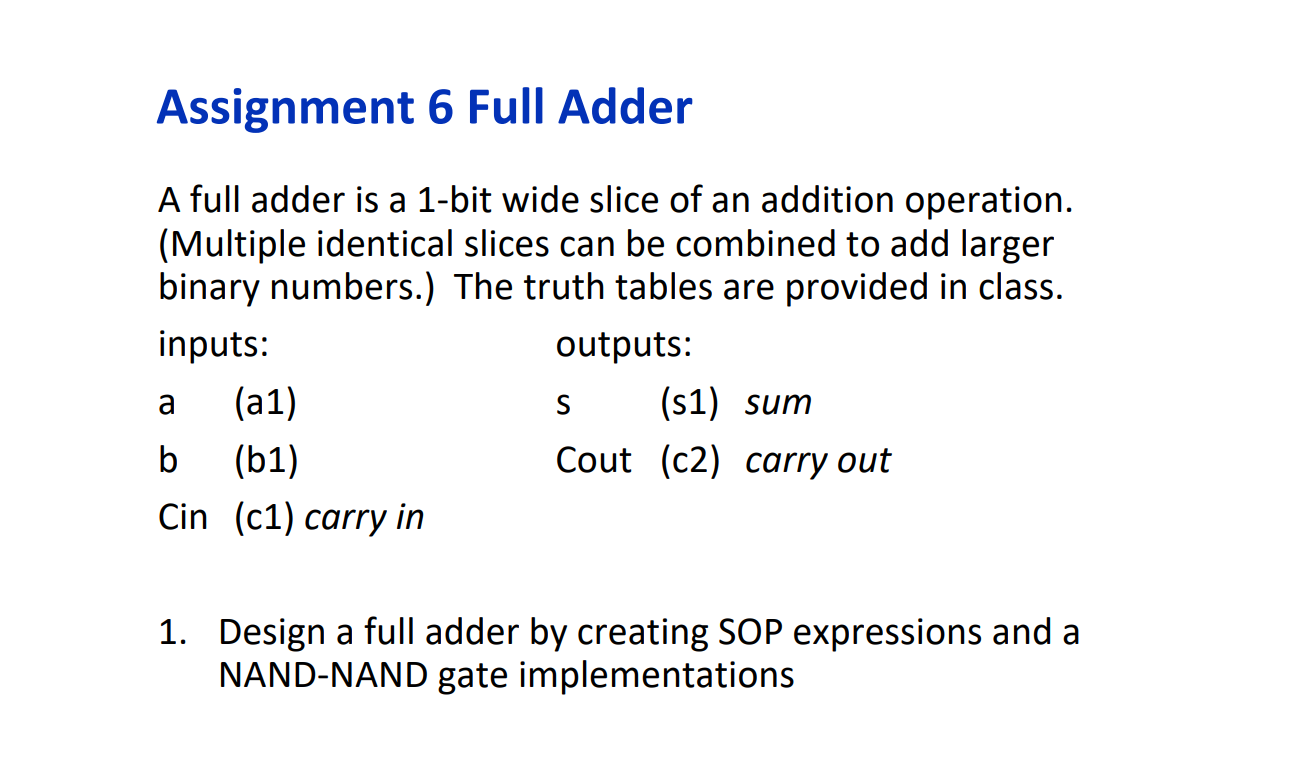 Assignment 6 Full Adder

A full adder is a 1-bit wide slice of an addition operation. (Multiple identical slices can be combined to add larger binary numbers.) The truth tables are provided in class.

inputs:
a (a1)
b (b1)
Cin (c1) carry in

outputs:
s (s1) sum
Cout (c2) carry out

1. Design a full adder by creating SOP expressions and a NAND-NAND gate implementations